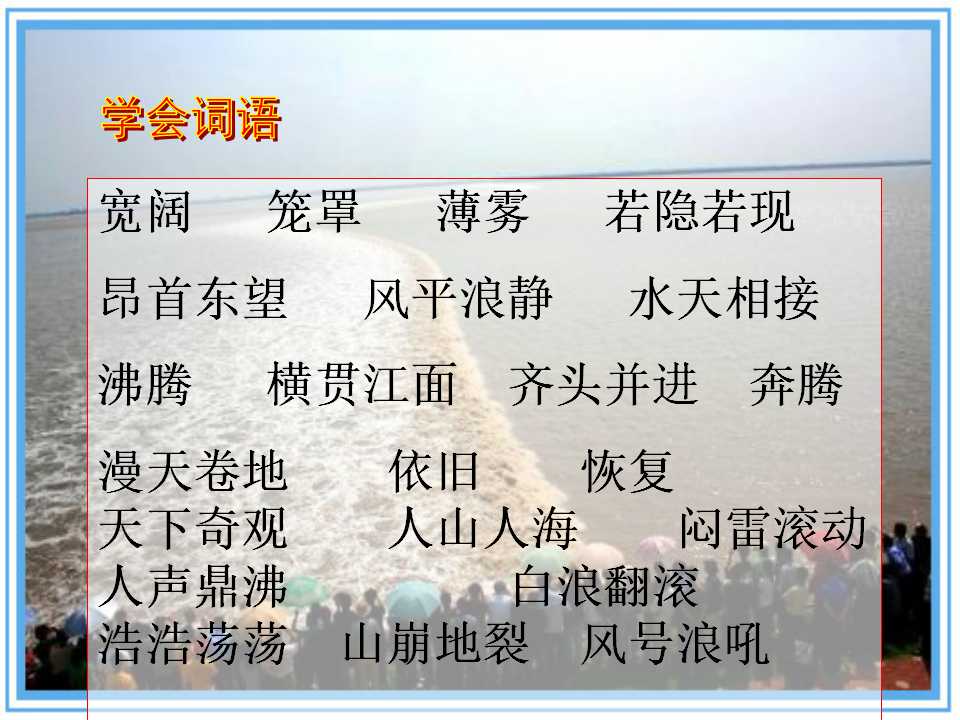 学会词语

宽阔 笼罩 薄雾 若隐若现

昂首东望 风平浪静 水天相接

沸腾 横贯江面 齐头并进 奔腾

漫天卷地 依旧 恢复

天下奇观 人山人海 闷雷滚动

人声鼎沸 白浪翻滚

浩浩荡荡 山崩地裂 风号浪吼